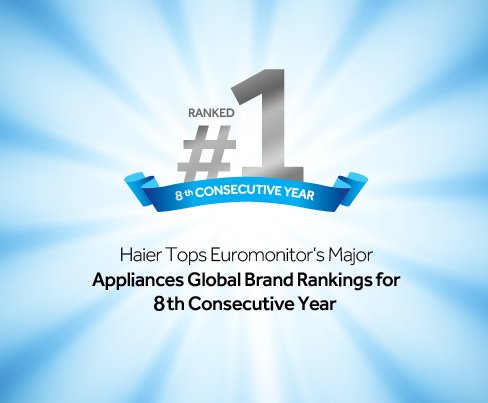 RANKED
#1
8th CONSECUTIVE YEAR

Haier Tops Euromonitor's Major
Appliances Global Brand Rankings for
8th Consecutive Year